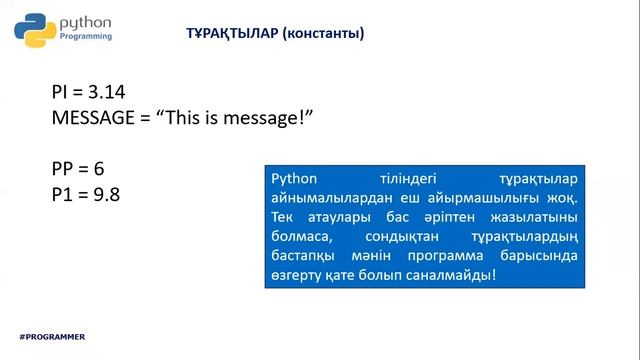 python
Programming

ТҰРАҚТЫЛАР (константы)

PI = 3.14
MESSAGE = “This is message!”

PP = 6
P1 = 9.8

Python тіліндегі тұрақтылар айнымалылардан еш айырмашылығы жоқ. Тек атаулары бас әріптен жазылатыны болмаса, сондықтан тұрақтылардың бастапқы мәнін программа барысында өзгерту қате болып саналмайды!

#PROGRAMMER